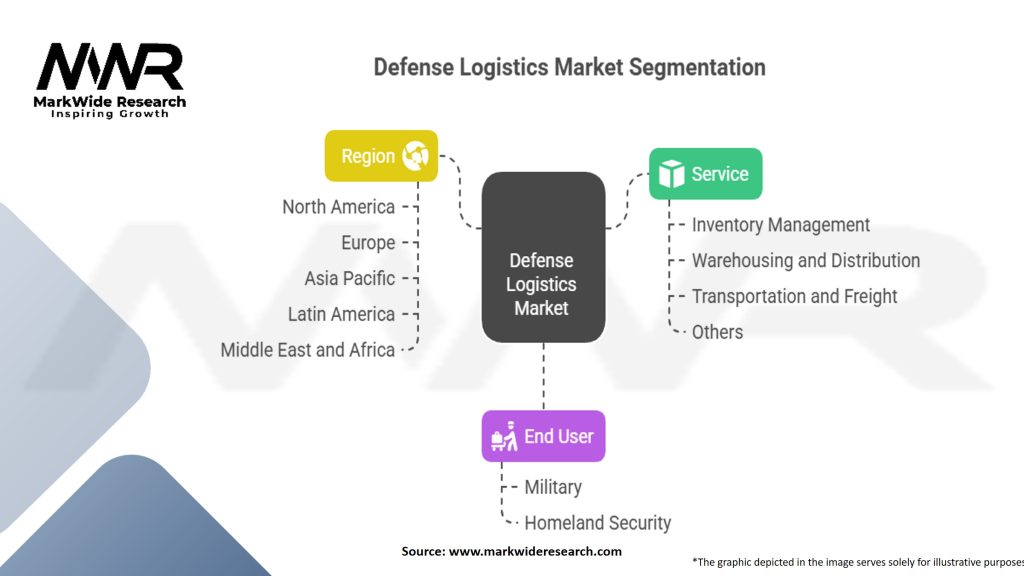 MWR
MarkWide Research
Inspiring Growth

Defense Logistics Market Segmentation

Region
North America
Europe
Asia Pacific
Latin America
Middle East and Africa

Defense Logistics Market

Service
Inventory Management
Warehousing and Distribution
Transportation and Freight
Others

End User
Military
Homeland Security

Source: www.markwideresearch.com

*The graphic depicted in the image serves solely for illustrative purposes